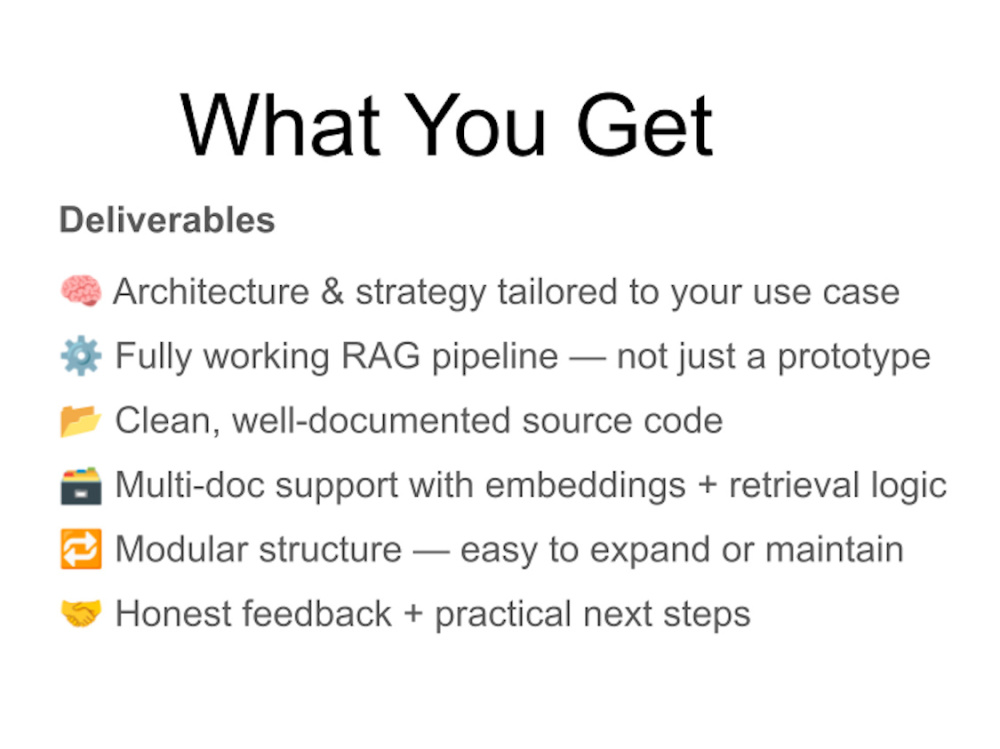 What You Get

Deliverables

🧠 Architecture & strategy tailored to your use case

⚙️ Fully working RAG pipeline — not just a prototype

📂 Clean, well-documented source code

🗃️ Multi-doc support with embeddings + retrieval logic

🔁 Modular structure — easy to expand or maintain

🤝 Honest feedback + practical next steps